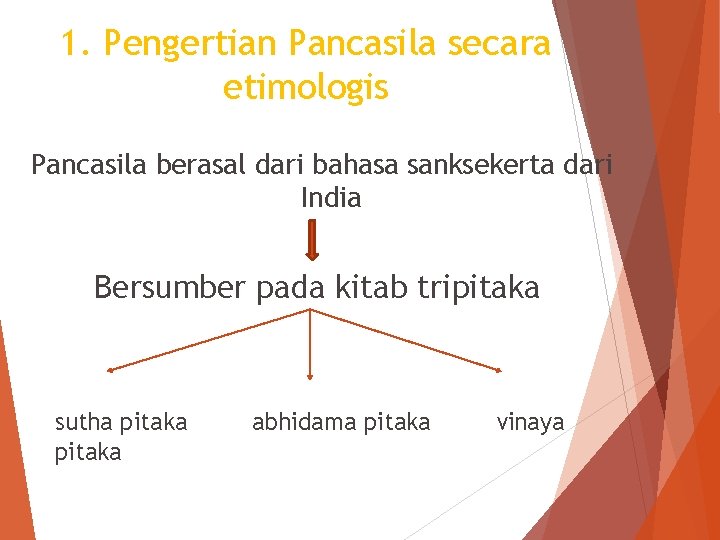 1. Pengertian Pancasila secara etimologis

Pancasila berasal dari bahasa sanksekerta dari India

Bersumber pada kitab tripitaka

sutha pitaka abhidama pitaka vinaya pitaka